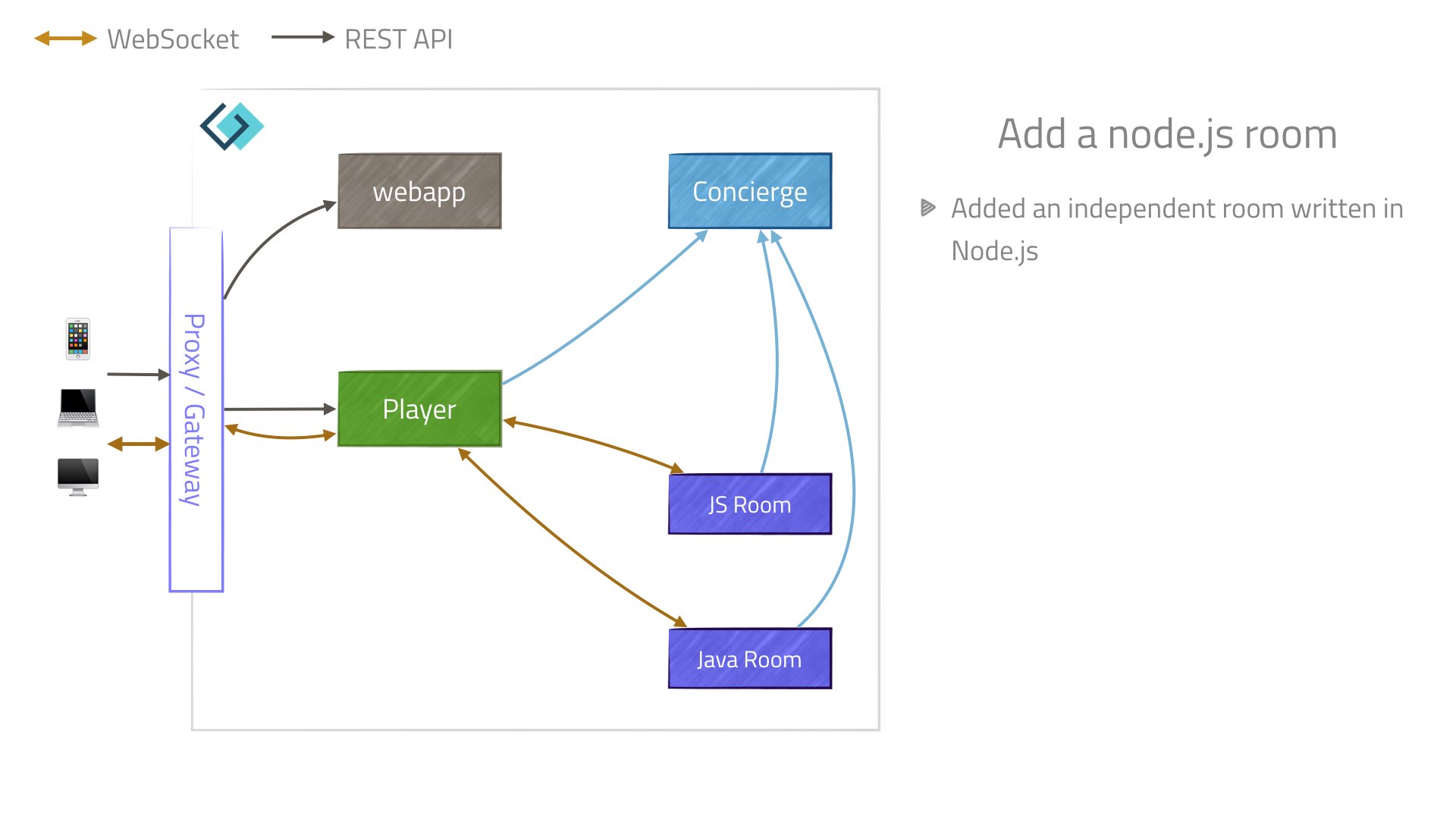 WebSocket REST API

webapp

Concierge

Proxy / Gateway

Player

JS Room

Java Room

Add a node.js room

Added an independent room written in Node.js